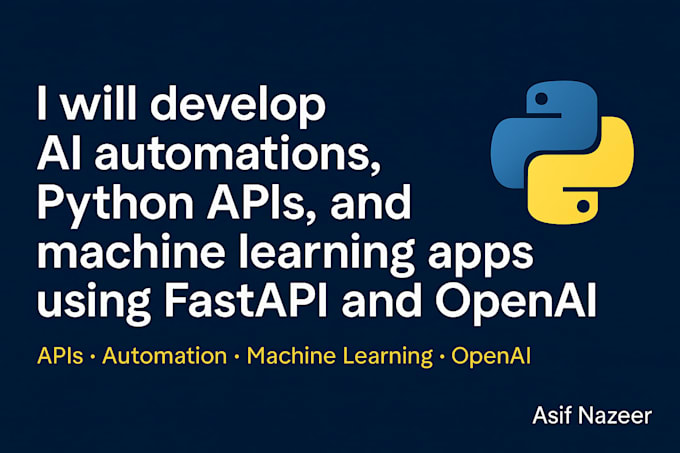 I will develop AI automations, Python APIs, and machine learning apps using FastAPI and OpenAI

APIs · Automation · Machine Learning · OpenAI

Asif Nazeer